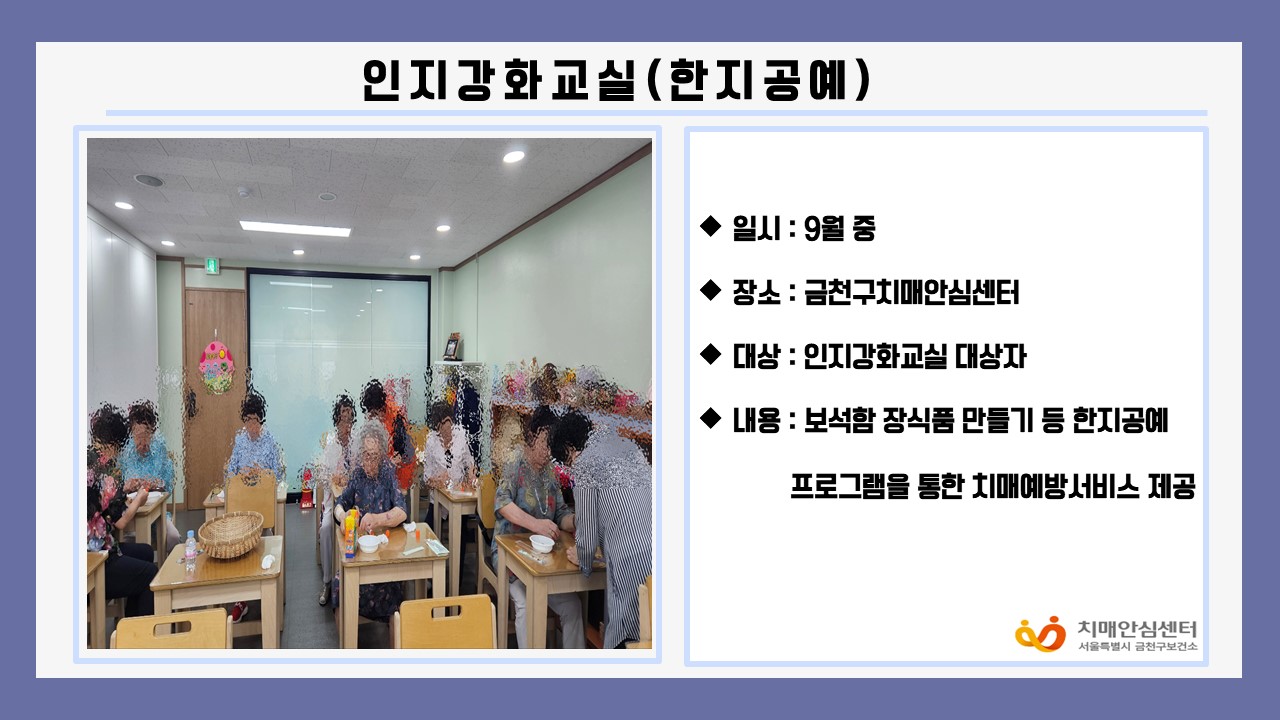 인지강화교실(한지공예)

◆ 일시 : 9월 중

◆ 장소 : 금천구치매안심센터

◆ 대상 : 인지강화교실 대상자

◆ 내용 : 보석함 장식품 만들기 등 한지공예 프로그램을 통한 치매예방서비스 제공

치매안심센터
서울특별시 금천구보건소